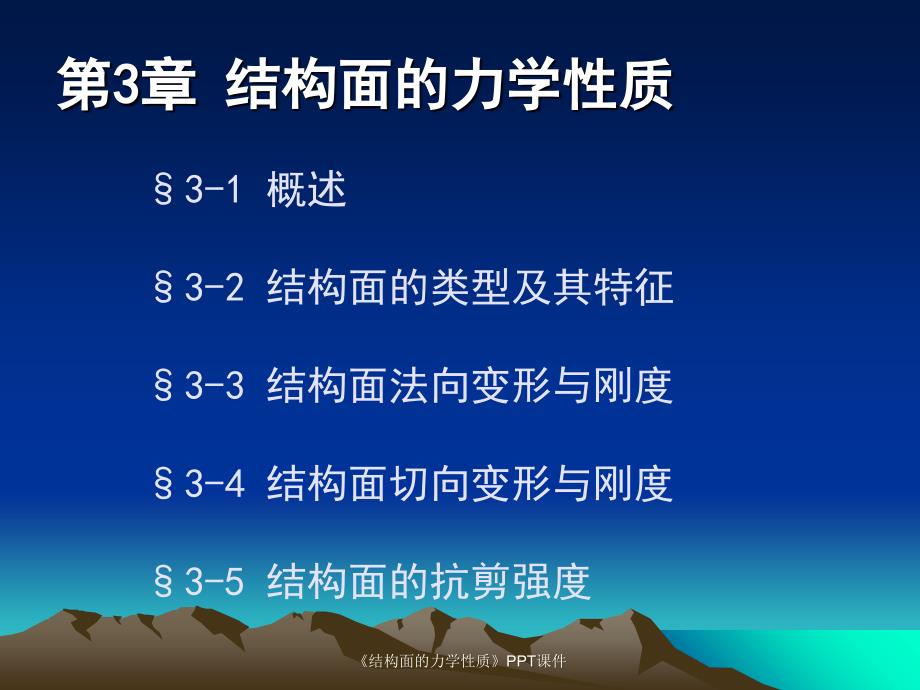 第3章 结构面的力学性质

§3-1 概述

§3-2 结构面的类型及其特征

§3-3 结构面法向变形与刚度

§3-4 结构面切向变形与刚度

§3-5 结构面的抗剪强度

《结构面的力学性质》PPT课件